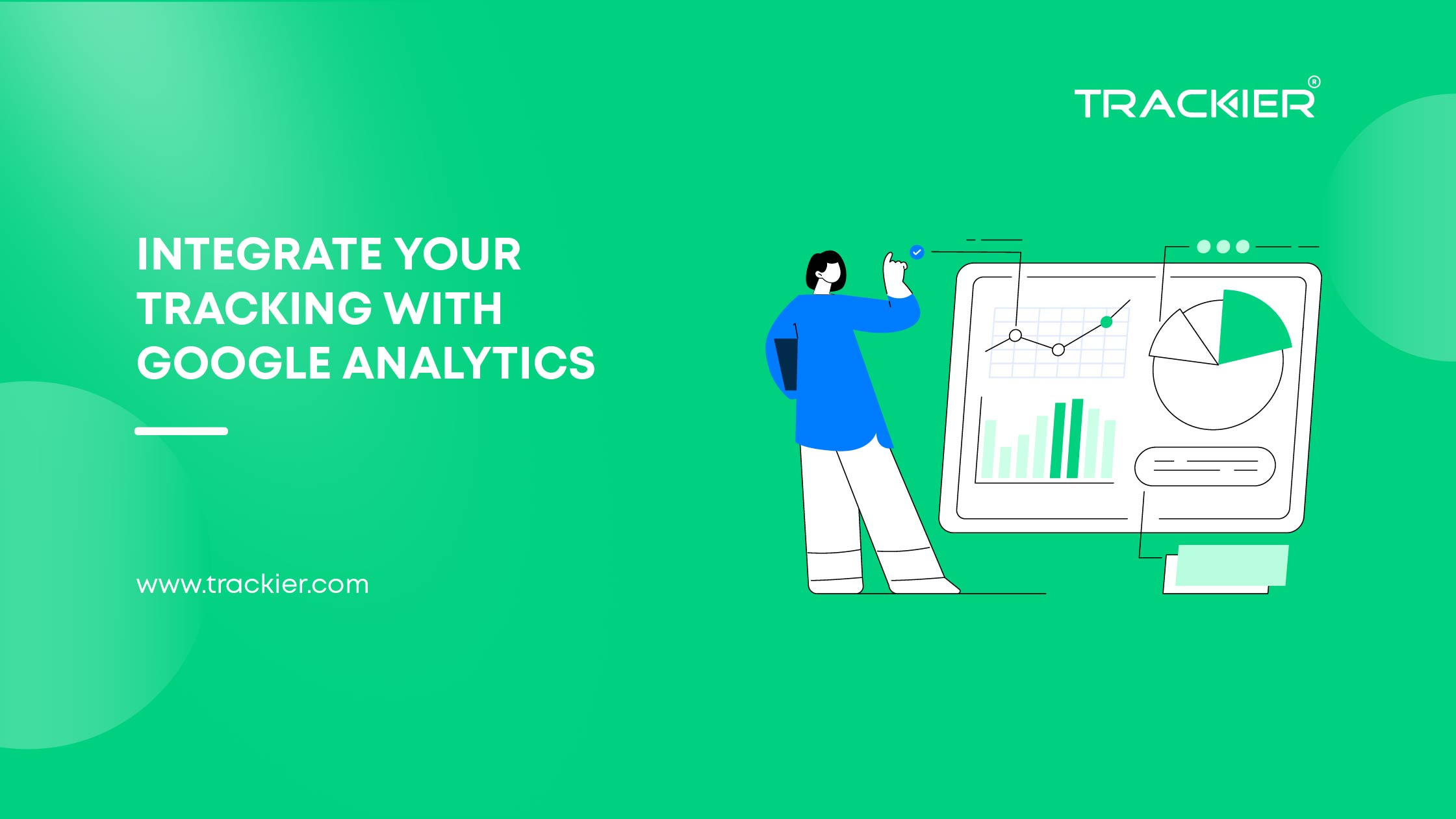 TRACKIER®

INTEGRATE YOUR TRACKING WITH GOOGLE ANALYTICS

www.trackier.com